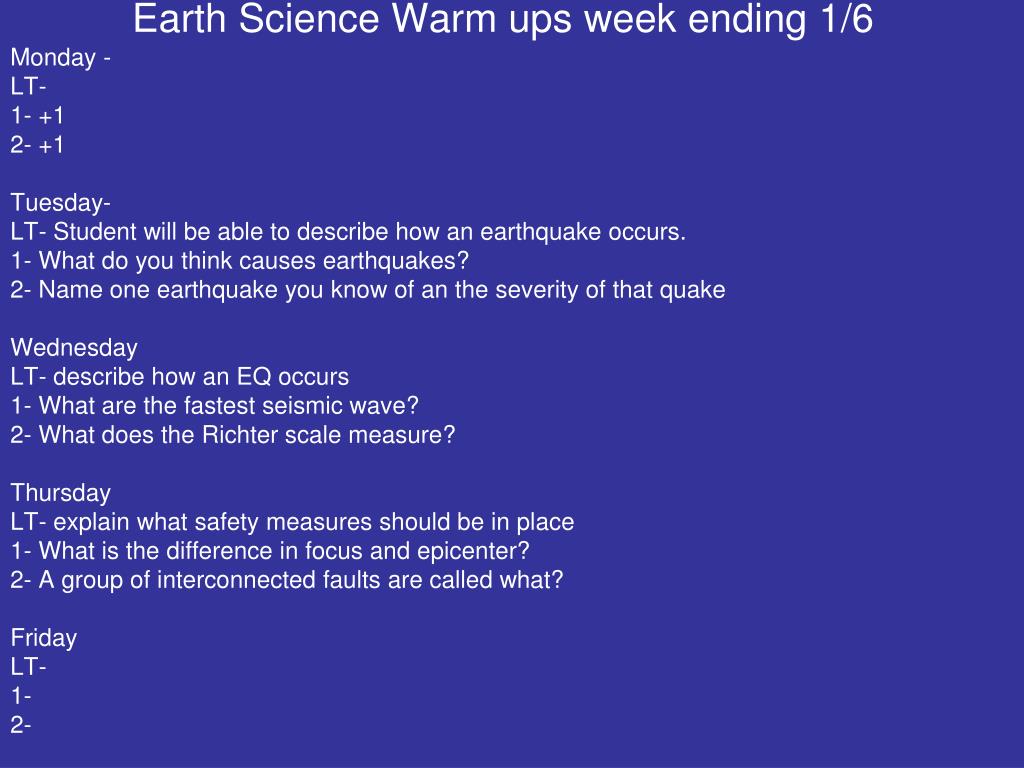 Earth Science Warm ups week ending 1/6

Monday -
LT-
1- +1
2- +1

Tuesday-
LT- Student will be able to describe how an earthquake occurs.
1- What do you think causes earthquakes?
2- Name one earthquake you know of an the severity of that quake

Wednesday
LT- describe how an EQ occurs
1- What are the fastest seismic wave?
2- What does the Richter scale measure?

Thursday
LT- explain what safety measures should be in place
1- What is the difference in focus and epicenter?
2- A group of interconnected faults are called what?

Friday
LT-
1-
2-